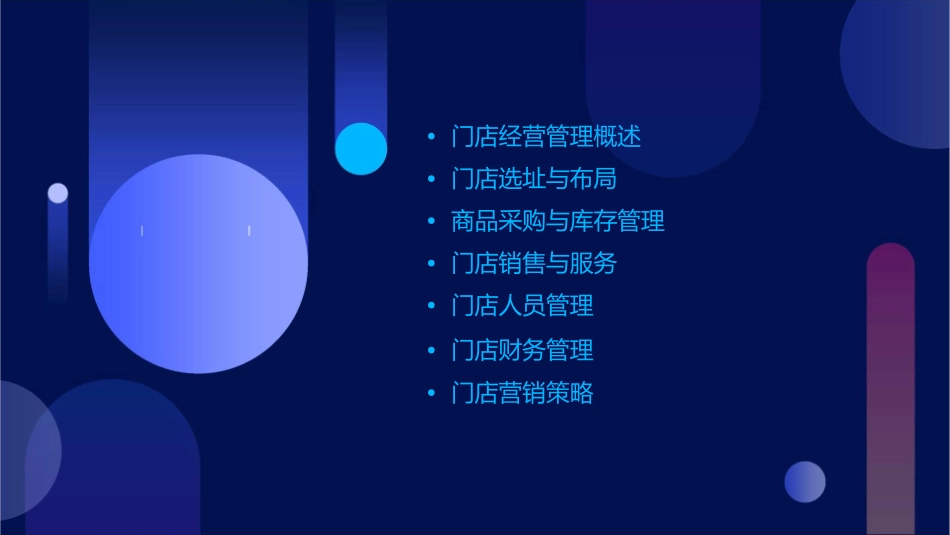 • 门店经营管理概述
• 门店选址与布局
• 商品采购与库存管理
• 门店销售与服务
• 门店人员管理
• 门店财务管理
• 门店营销策略